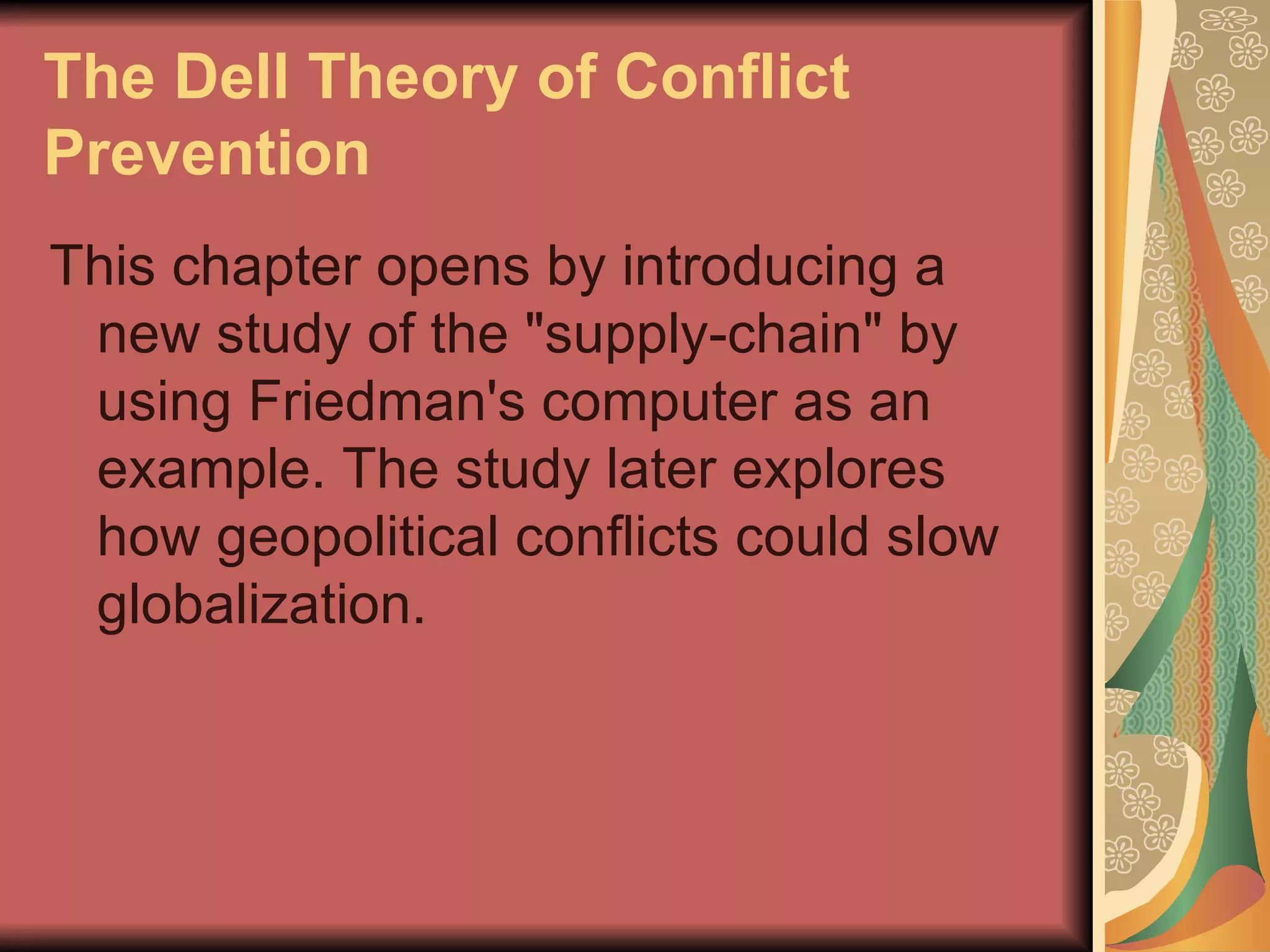 The Dell Theory of Conflict Prevention

This chapter opens by introducing a new study of the "supply-chain" by using Friedman's computer as an example. The study later explores how geopolitical conflicts could slow globalization.